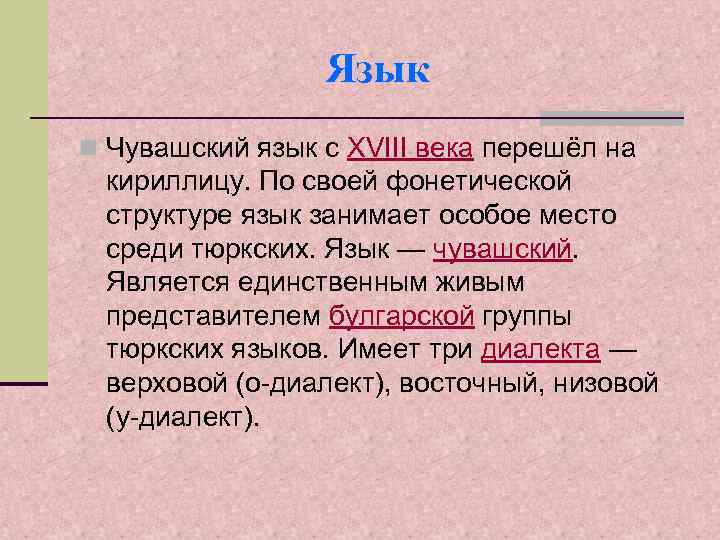 Язык

Чувашский язык с XVIII века перешёл на кириллицу. По своей фонетической структуре язык занимает особое место среди тюркских. Язык — чувашский. Является единственным живым представителем булгарской группы тюркских языков. Имеет три диалекта — верховой (о-диалект), восточный, низовой (у-диалект).